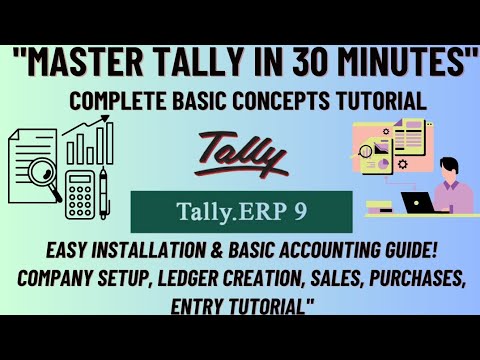 "MASTER TALLY IN 30 MINUTES"

COMPLETE BASIC CONCEPTS TUTORIAL

Tally

Tally.ERP 9

EASY INSTALLATION & BASIC ACCOUNTING GUIDE! COMPANY SETUP, LEDGER CREATION, SALES, PURCHASES, ENTRY TUTORIAL"